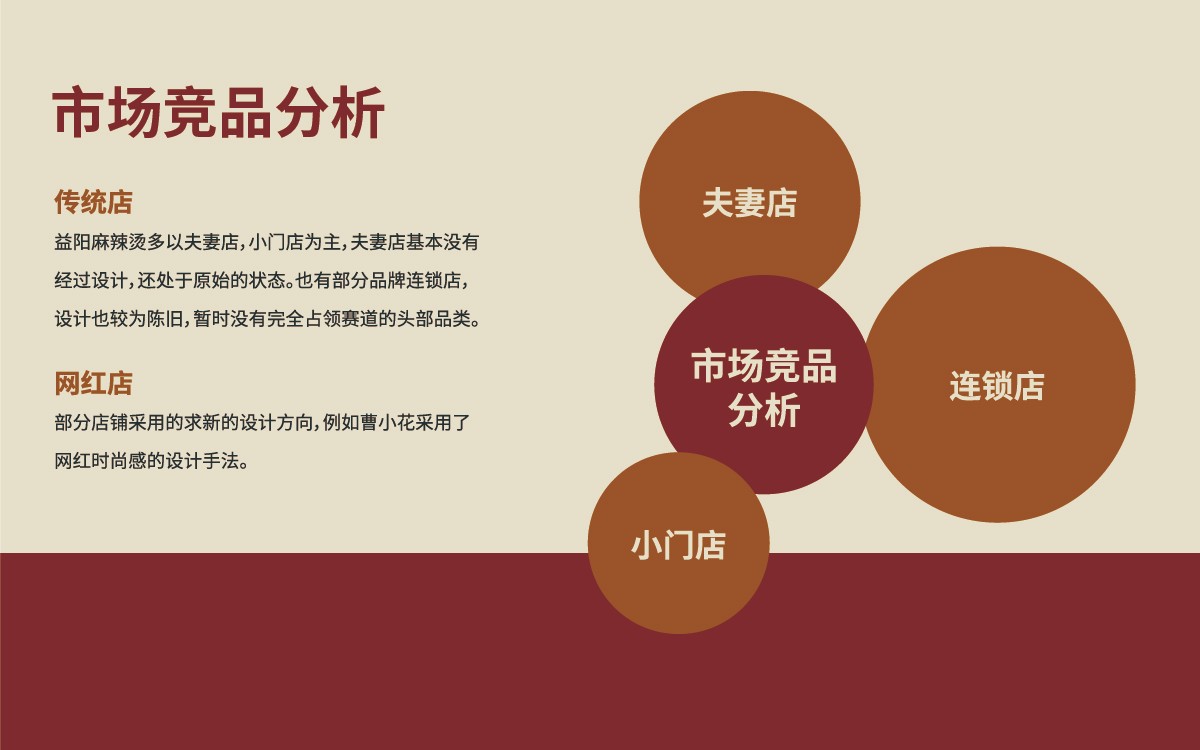 市场竞品分析

传统店

益阳麻辣烫多以夫妻店，小门店为主，夫妻店基本没有经过设计，还处于原始的状态。也有部分品牌连锁店，设计也较为陈旧，暂时没有完全占领赛道的头部品类。

网红店

部分店铺采用的求新的设计方向，例如曹小花采用了网红时尚感的设计手法。

夫妻店

市场竞品分析

连锁店

小门店